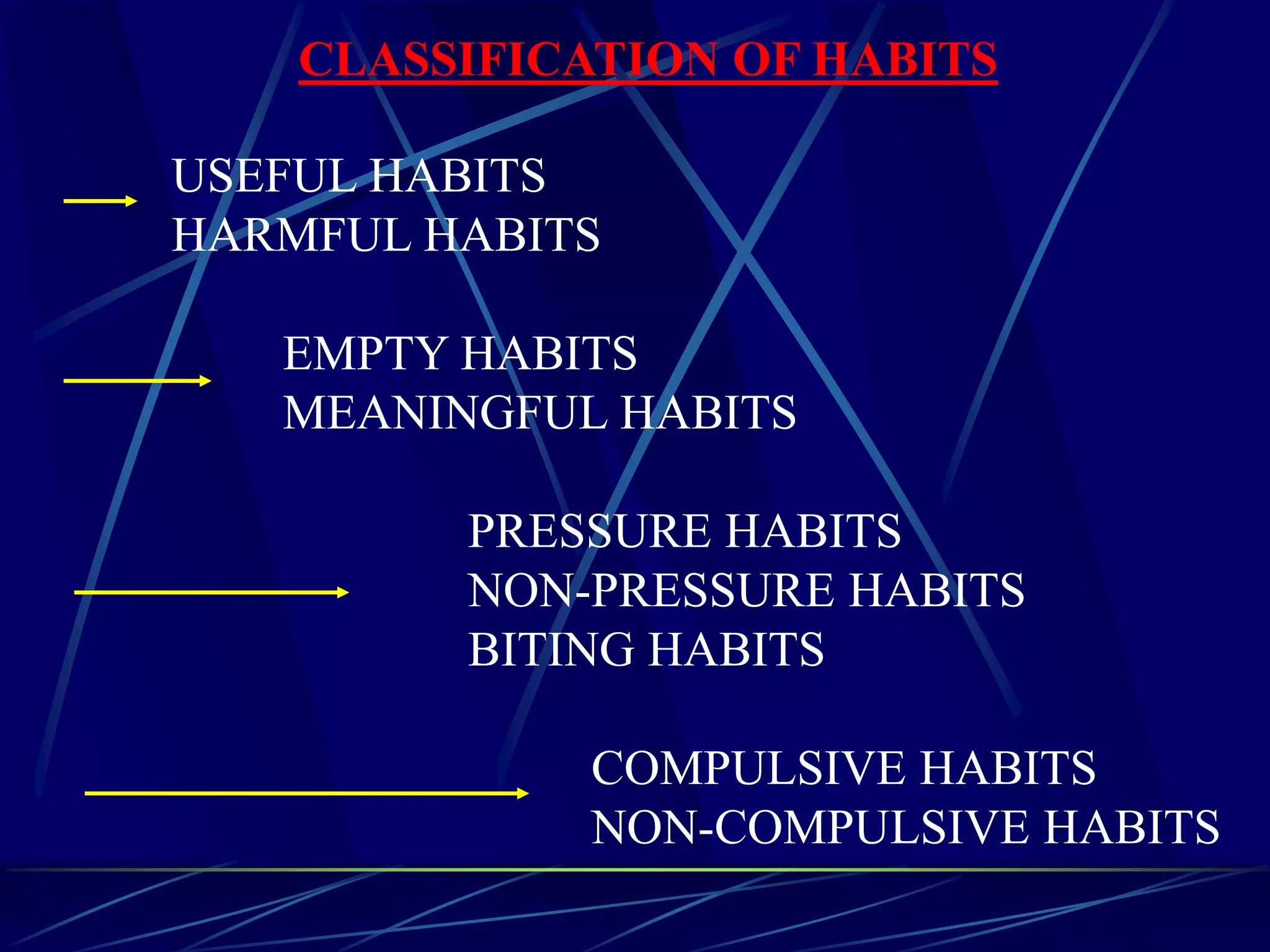 CLASSIFICATION OF HABITS

USEFUL HABITS
HARMFUL HABITS

EMPTY HABITS
MEANINGFUL HABITS

PRESSURE HABITS
NON-PRESSURE HABITS
BITING HABITS

COMPULSIVE HABITS
NON-COMPULSIVE HABITS